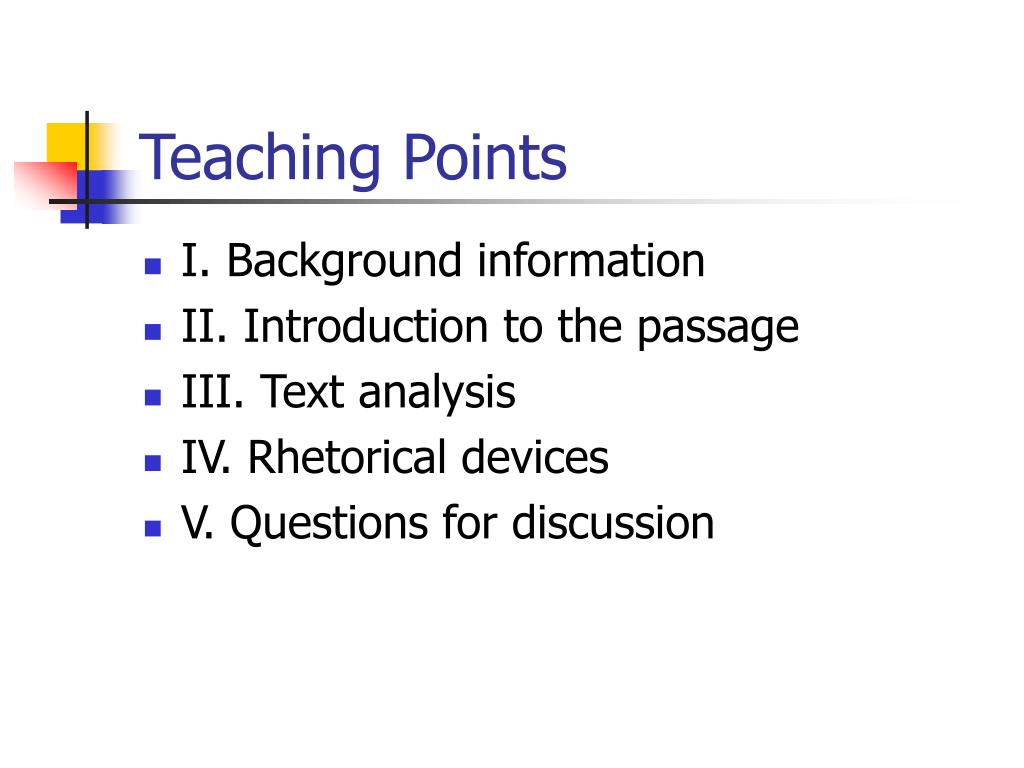 Teaching Points

- I. Background information
- II. Introduction to the passage
- III. Text analysis
- IV. Rhetorical devices
- V. Questions for discussion